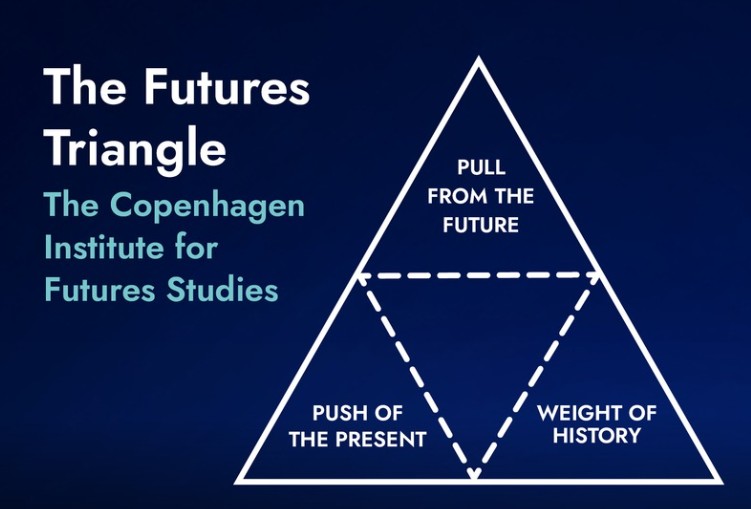 The Futures Triangle

The Copenhagen Institute for Futures Studies

PULL FROM THE FUTURE

PUSH OF THE PRESENT

WEIGHT OF HISTORY